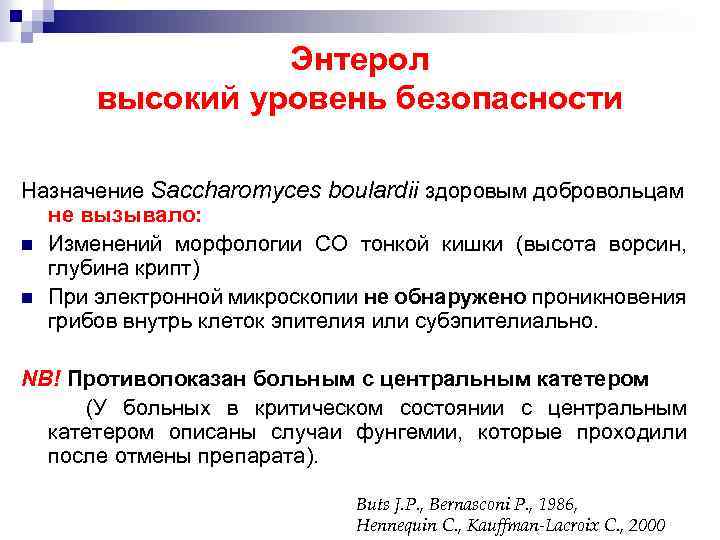 Энтерол
высокий уровень безопасности

Назначение Saccharomyces boulardii здоровым добровольцам не вызывало:

- Изменений морфологии СО тонкой кишки (высота ворсин, глубина крипт)
- При электронной микроскопии не обнаружено проникновения грибов внутрь клеток эпителия или субэпителиально.

NB! Противопоказан больным с центральным катетером
(У больных в критическом состоянии с центральным катетером описаны случаи фунгемии, которые проходили после отмены препарата).

Buts J.P., Bernasconi P., 1986,
Hennequin C., Kauffman-Lacroix C., 2000